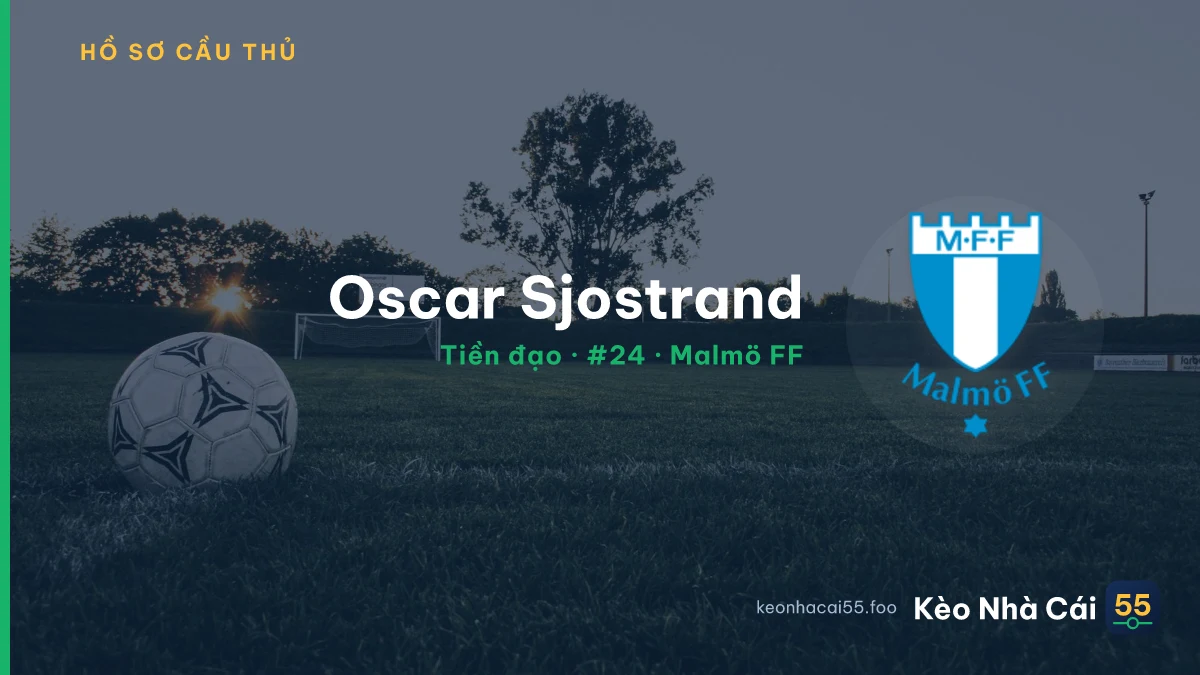 HỒ SƠ CẦU THỦ

Oscar Sjostrand

Tiền đạo · #24 · Malmö FF

M·F·F

Malmö FF

keonhacai55.foo Kèo Nhà Cái 55